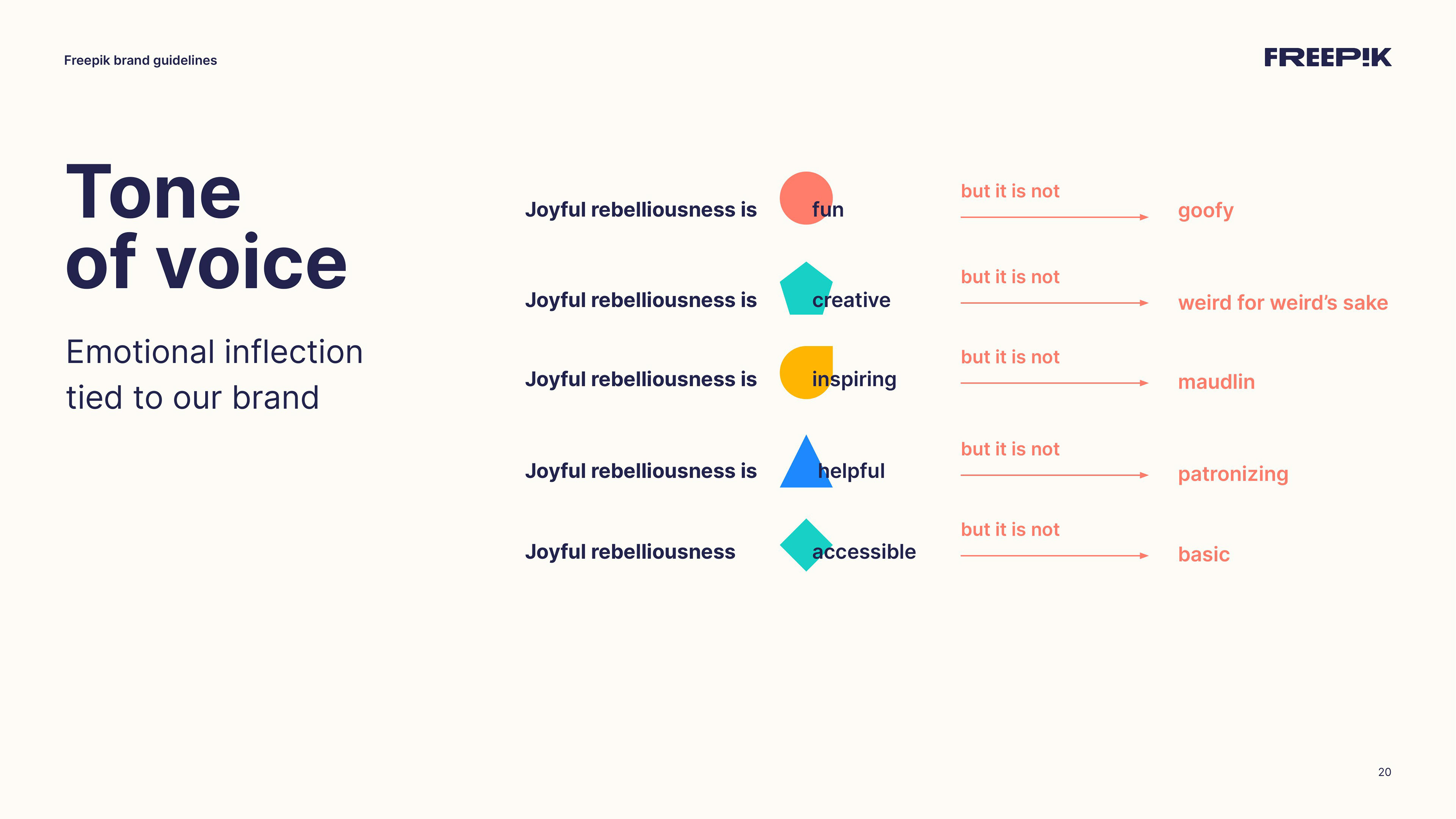 Freepik brand guidelines

FREEP!K

Tone of voice

Emotional inflection tied to our brand

Joyful rebelliousness is fun but it is not goofy

Joyful rebelliousness is creative but it is not weird for weird's sake

Joyful rebelliousness is inspiring but it is not maudlin

Joyful rebelliousness is helpful but it is not patronizing

Joyful rebelliousness accessible but it is not basic

20